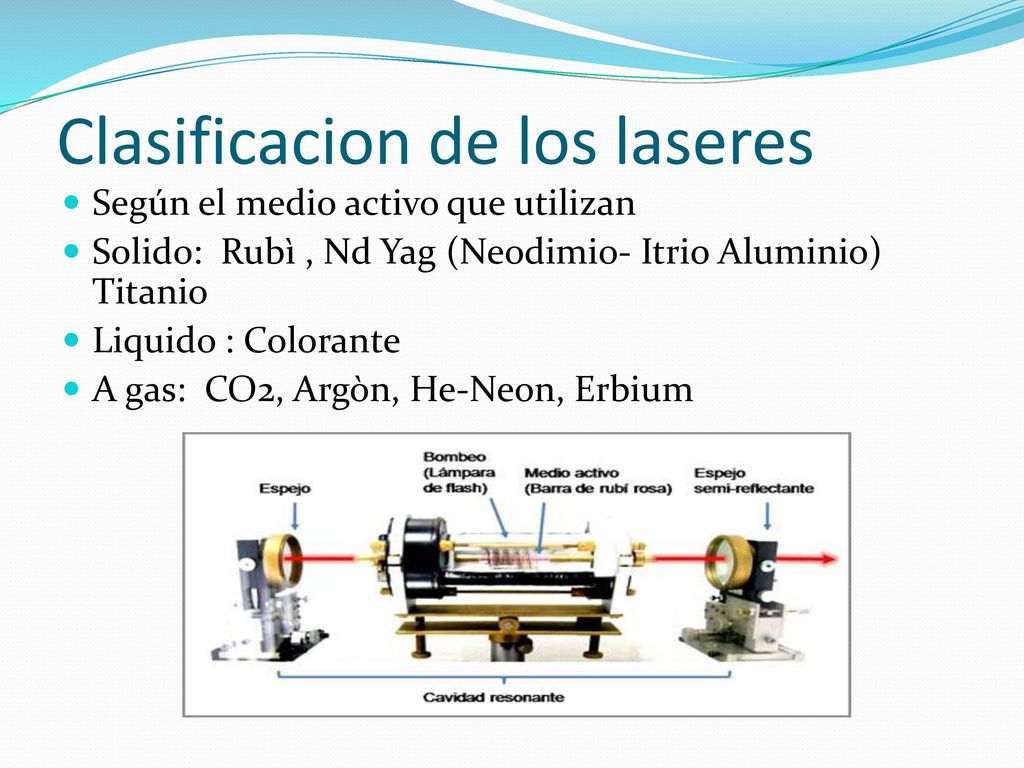 Clasificacion de los laseres

Según el medio activo que utilizan

Solido: Rubì , Nd Yag (Neodimio- Itrio Aluminio) Titanio

Liquido : Colorante

A gas: CO2, Argòn, He-Neon, Erbium

Espejo

Bombeo (Lámpara de flash)

Medio activo (Barra de rubí rosa)

Espejo semi-reflectante

Cavidad resonante